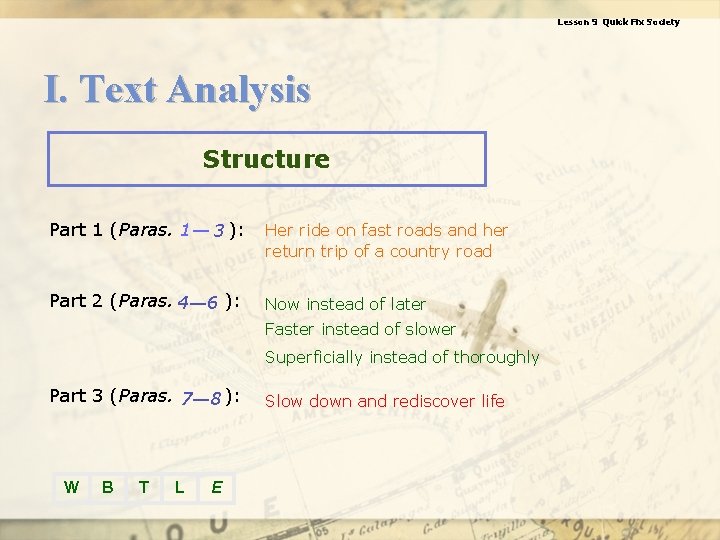 Lesson 9 Quick Fix Society

I. Text Analysis

Structure

Part 1 (Paras. 1—3 ): Her ride on fast roads and her return trip of a country road

Part 2 (Paras. 4—6 ): Now instead of later
Faster instead of slower
Superficially instead of thoroughly

Part 3 (Paras. 7—8 ): Slow down and rediscover life

W B T L E